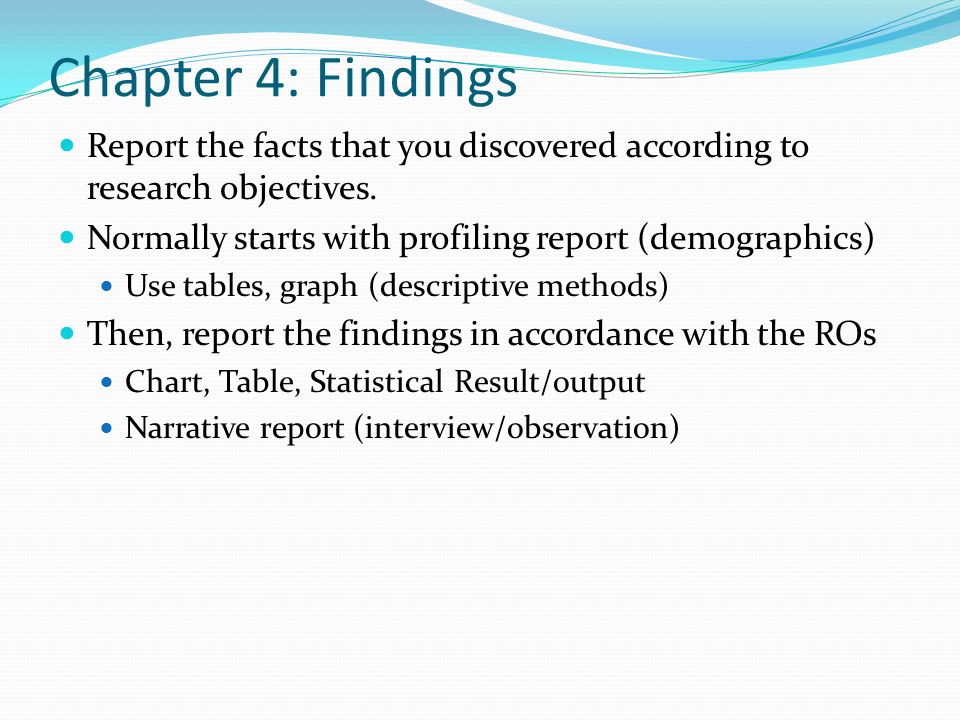 Chapter 4: Findings

- Report the facts that you discovered according to research objectives.
- Normally starts with profiling report (demographics)
  - Use tables, graph (descriptive methods)
- Then, report the findings in accordance with the ROs
  - Chart, Table, Statistical Result/output
  - Narrative report (interview/observation)